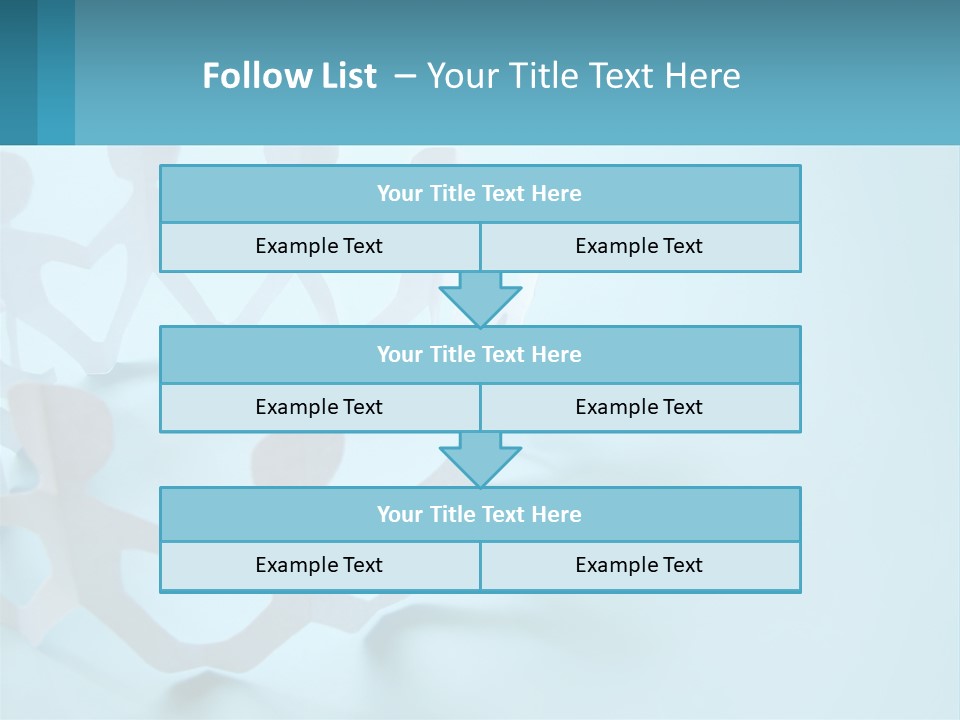 Follow List – Your Title Text Here

Your Title Text Here

Example Text

Example Text

Your Title Text Here

Example Text

Example Text

Your Title Text Here

Example Text

Example Text